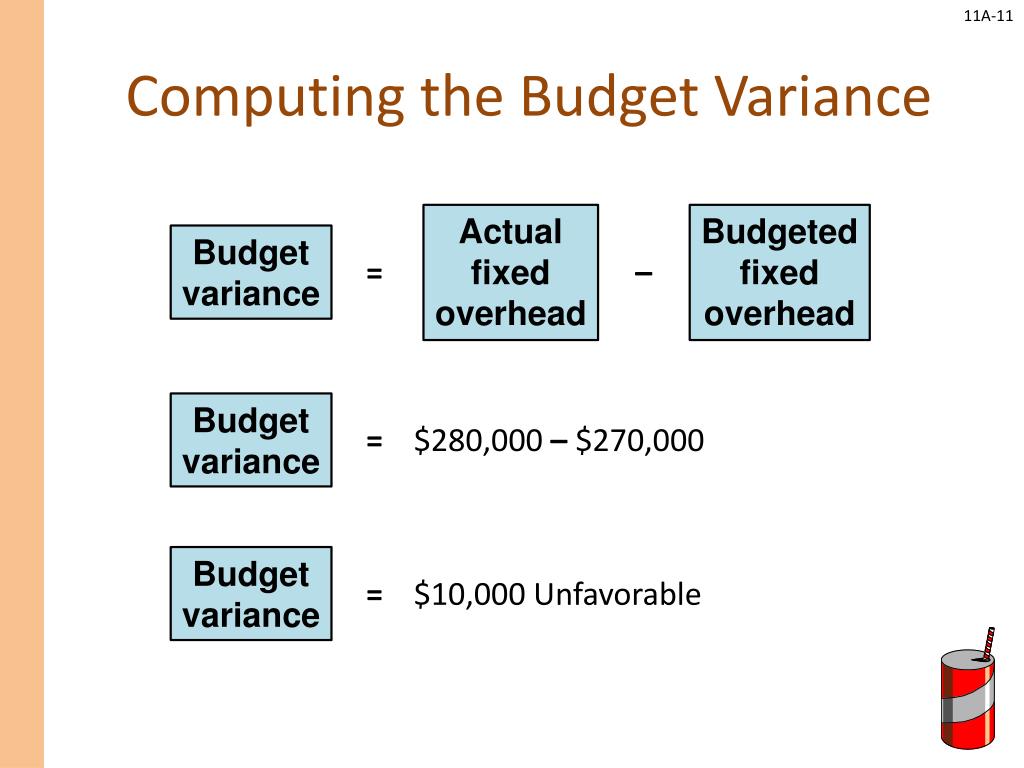 11A-11

Computing the Budget Variance

Budget variance = Actual fixed overhead − Budgeted fixed overhead

Budget variance = \$280,000 – \$270,000

Budget variance = \$10,000 Unfavorable